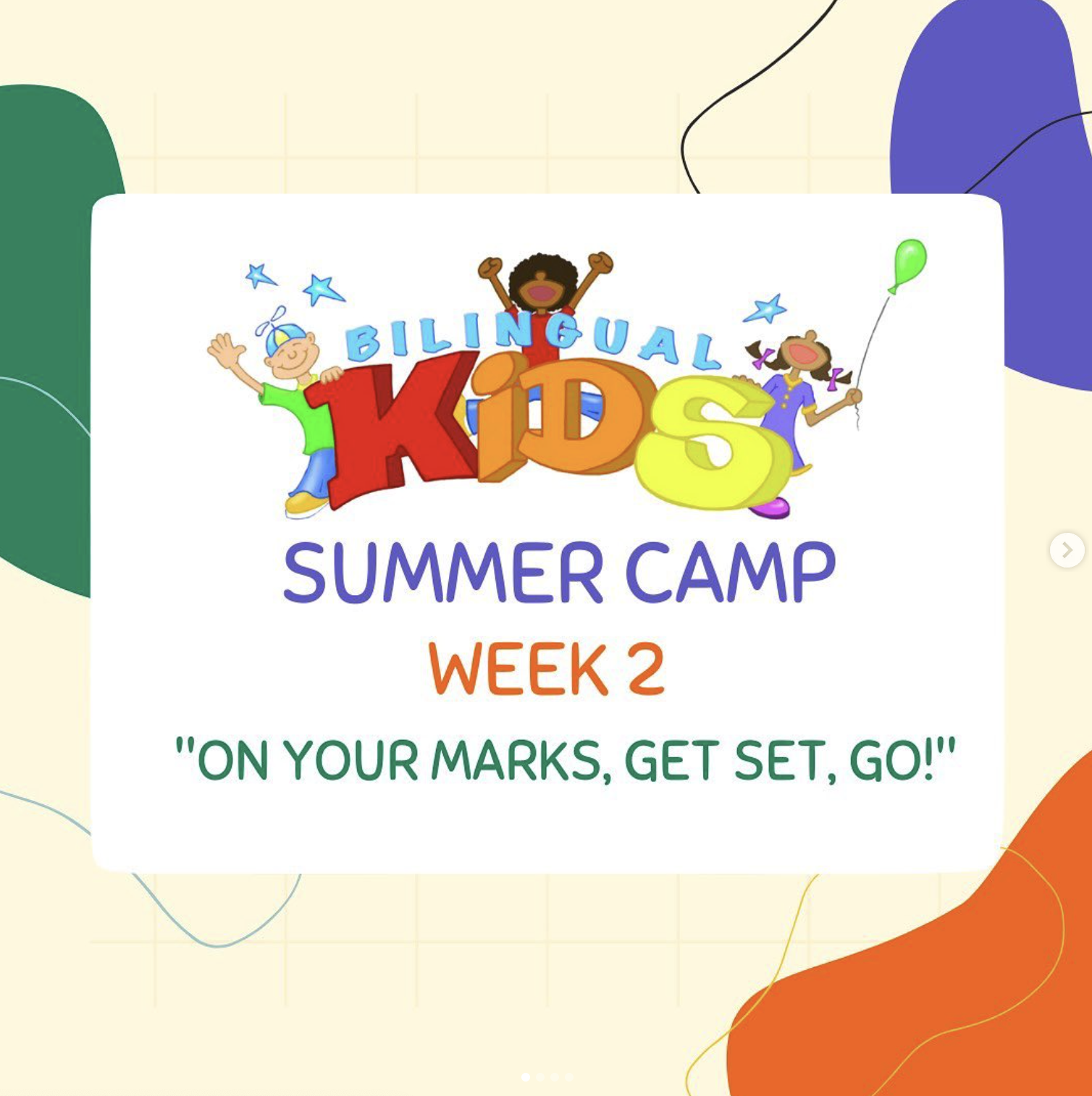 BILINGUAL KiDS

SUMMER CAMP

WEEK 2

"ON YOUR MARKS, GET SET, GO!"